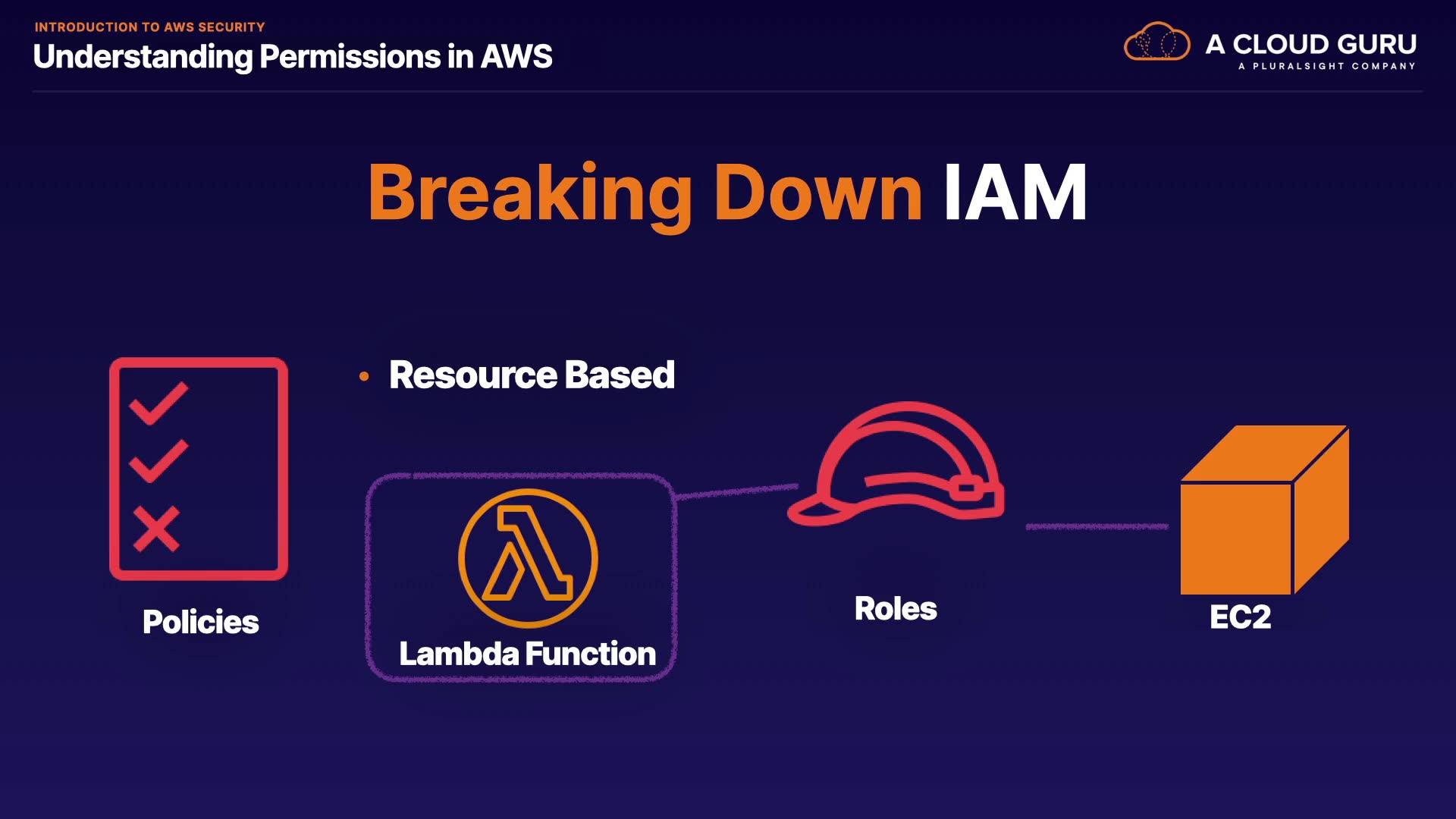 INTRODUCTION TO AWS SECURITY
Understanding Permissions in AWS

A CLOUD GURU
A PLURALSIGHT COMPANY

Breaking Down IAM

• Resource Based

Policies

Lambda Function

Roles

EC2